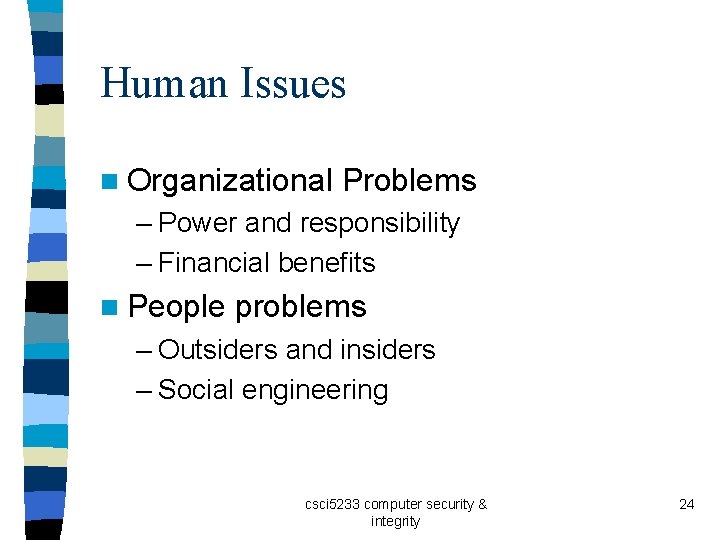 Human Issues

- Organizational Problems
  – Power and responsibility
  – Financial benefits
- People problems
  – Outsiders and insiders
  – Social engineering

csci5233 computer security & integrity

24